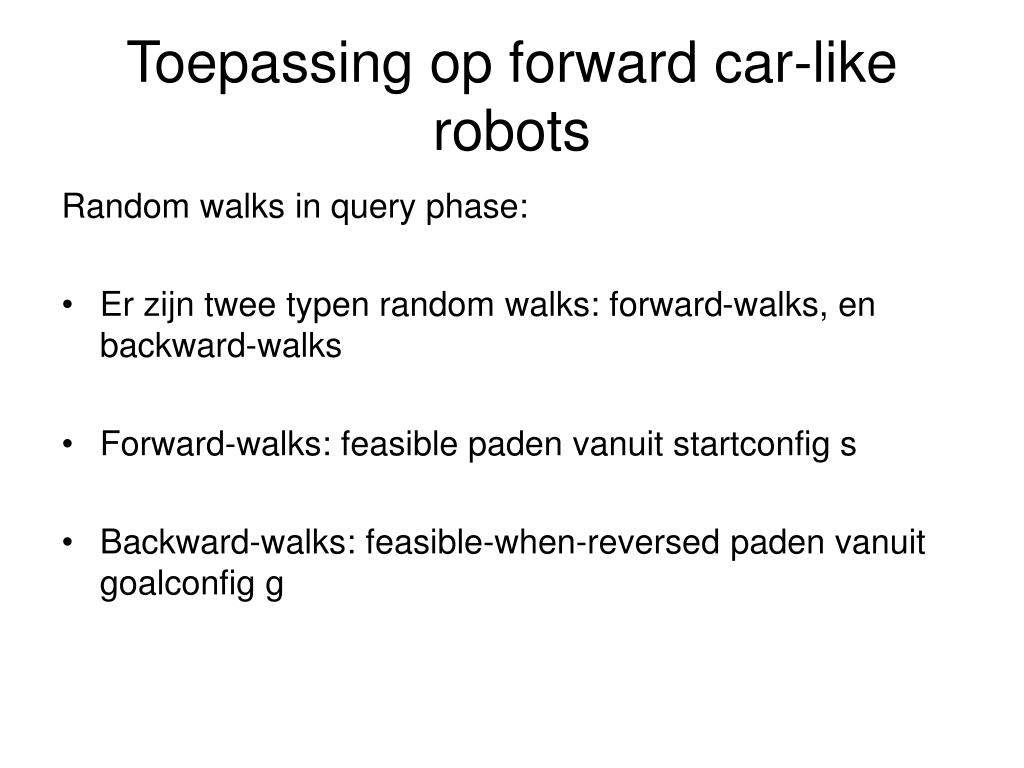 Toepassing op forward car-like robots

Random walks in query phase:

• Er zijn twee typen random walks: forward-walks, en backward-walks

• Forward-walks: feasible paden vanuit startconfig s

• Backward-walks: feasible-when-reversed paden vanuit goalconfig g